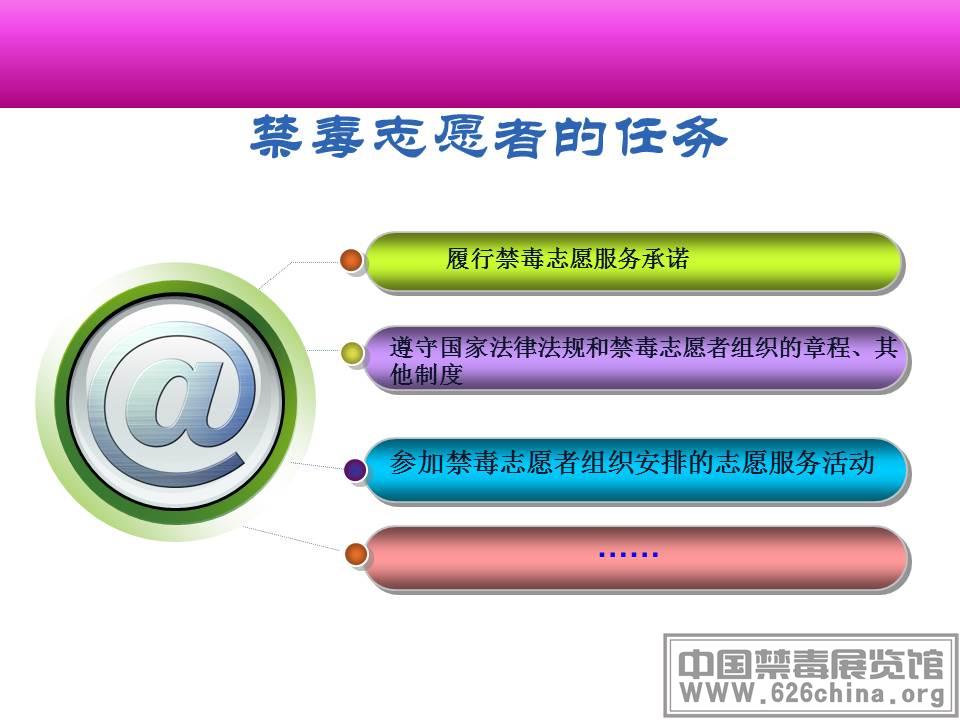 禁毒志愿者的任务

@

履行禁毒志愿服务承诺

遵守国家法律法规和禁毒志愿者组织的章程、其他制度

参加禁毒志愿者组织安排的志愿服务活动

……

中国禁毒展览馆
WWW.626china.org